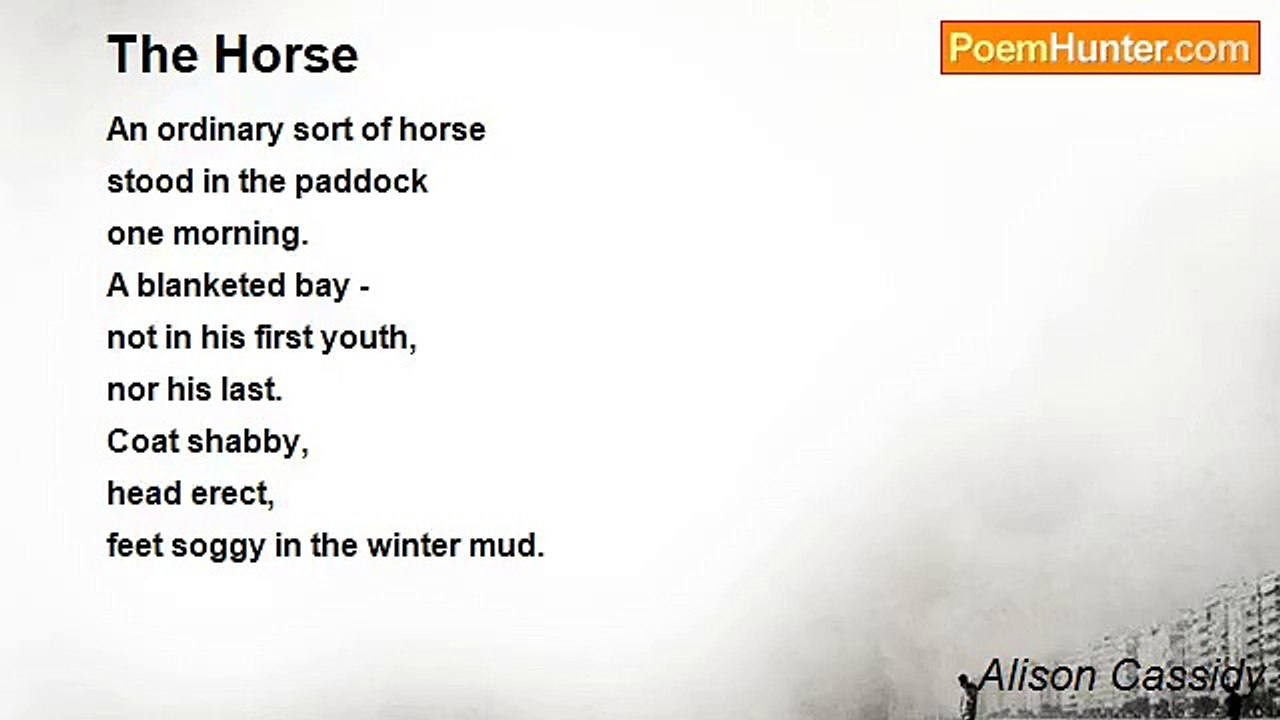 The Horse

PoemHunter.com

An ordinary sort of horse
stood in the paddock
one morning.
A blanketed bay -
not in his first youth,
nor his last.
Coat shabby,
head erect,
feet soggy in the winter mud.

Alison Cassidy